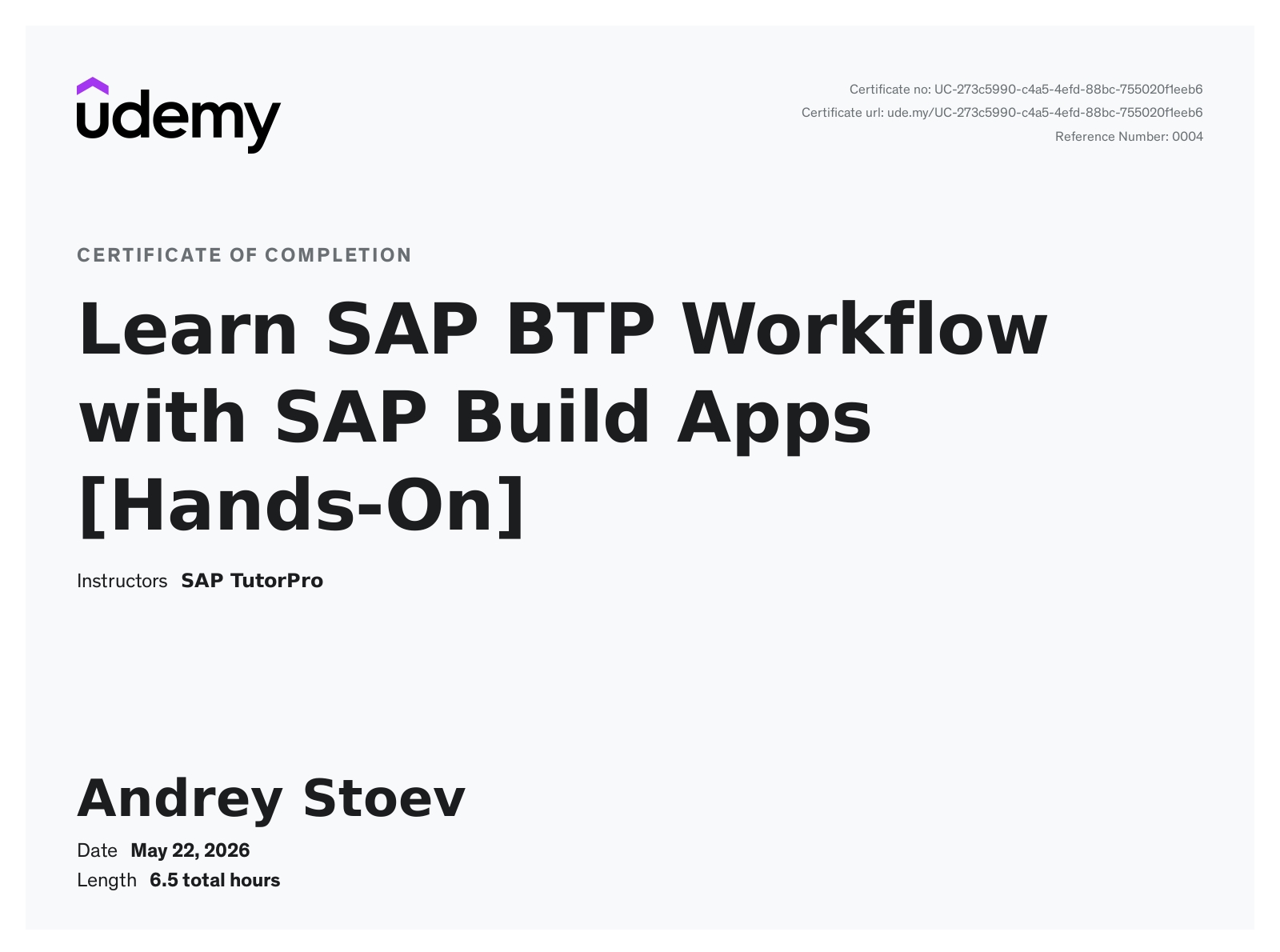 udemy

Certificate no: UC-273c5990-c4a5-4efd-88bc-755020f1eeb6
Certificate url: ude.my/UC-273c5990-c4a5-4efd-88bc-755020f1eeb6
Reference Number: 0004

CERTIFICATE OF COMPLETION

Learn SAP BTP Workflow with SAP Build Apps [Hands-On]

Instructors SAP TutorPro

Andrey Stoev

Date May 22, 2026
Length 6.5 total hours